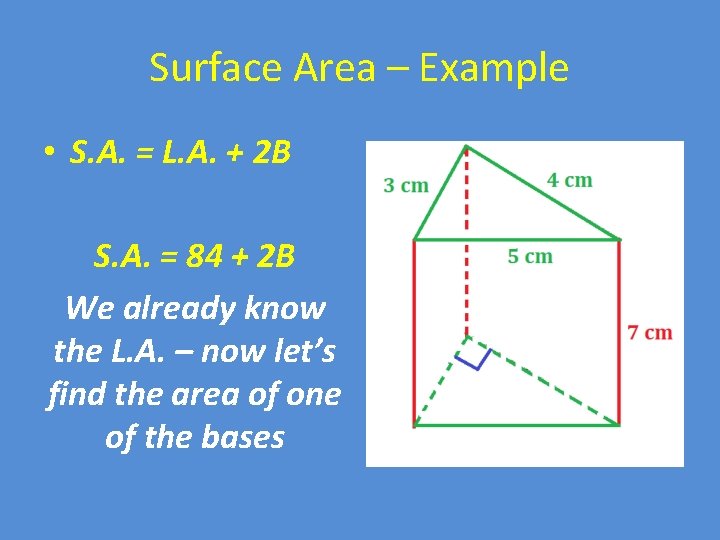 Surface Area – Example

• S.A. = L.A. + 2B

S.A. = 84 + 2B

We already know the L.A. – now let's find the area of one of the bases

3 cm

4 cm

5 cm

7 cm